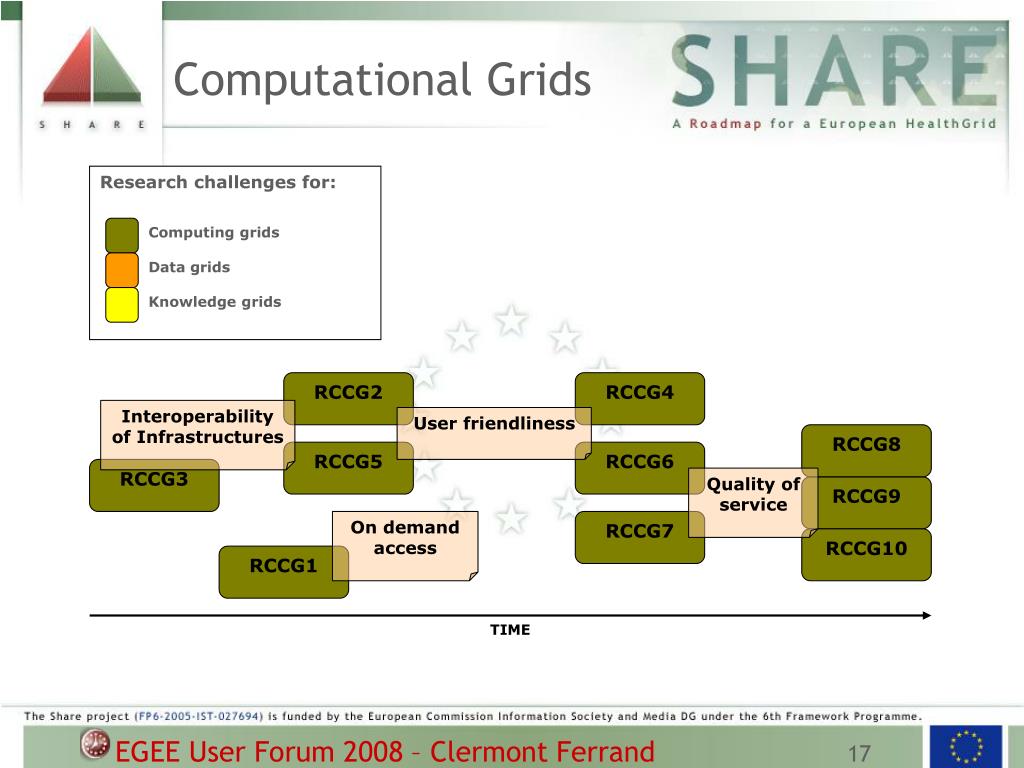 S H A R E

Computational Grids

SHARE
A Roadmap for a European HealthGrid

Research challenges for:

Computing grids

Data grids

Knowledge grids

RCCG2

RCCG4

Interoperability of Infrastructures

User friendliness

RCCG8

RCCG5

RCCG6

RCCG3

Quality of service

RCCG9

On demand access

RCCG7

RCCG10

RCCG1

TIME

The Share project (FP6-2005-IST-027694) is funded by the European Commission Information Society and Media DG under the 6th Framework Programme.

EGEE User Forum 2008 – Clermont Ferrand

17